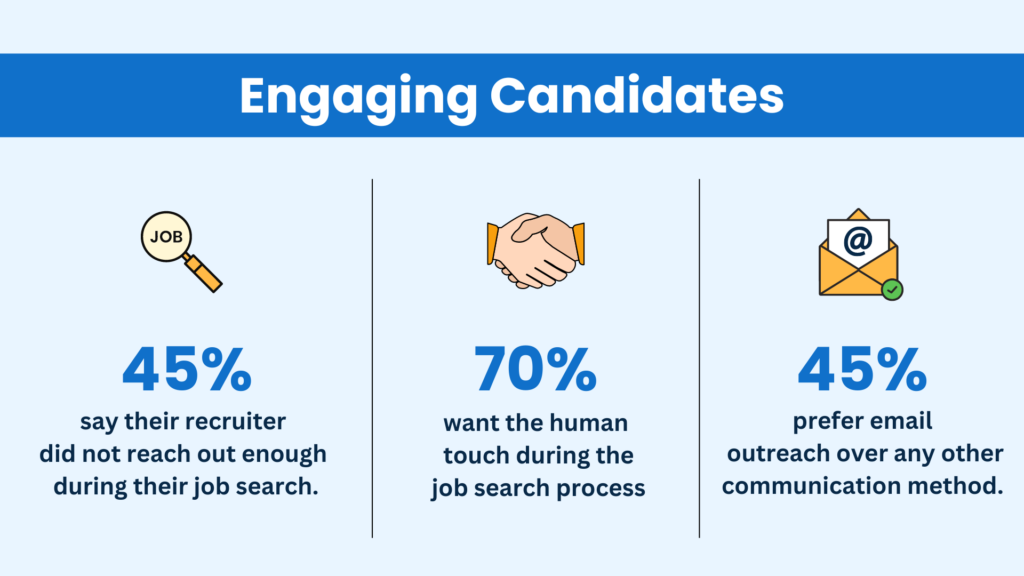 Engaging Candidates

JOB

45%
say their recruiter did not reach out enough during their job search.

70%
want the human touch during the job search process

@

45%
prefer email outreach over any other communication method.